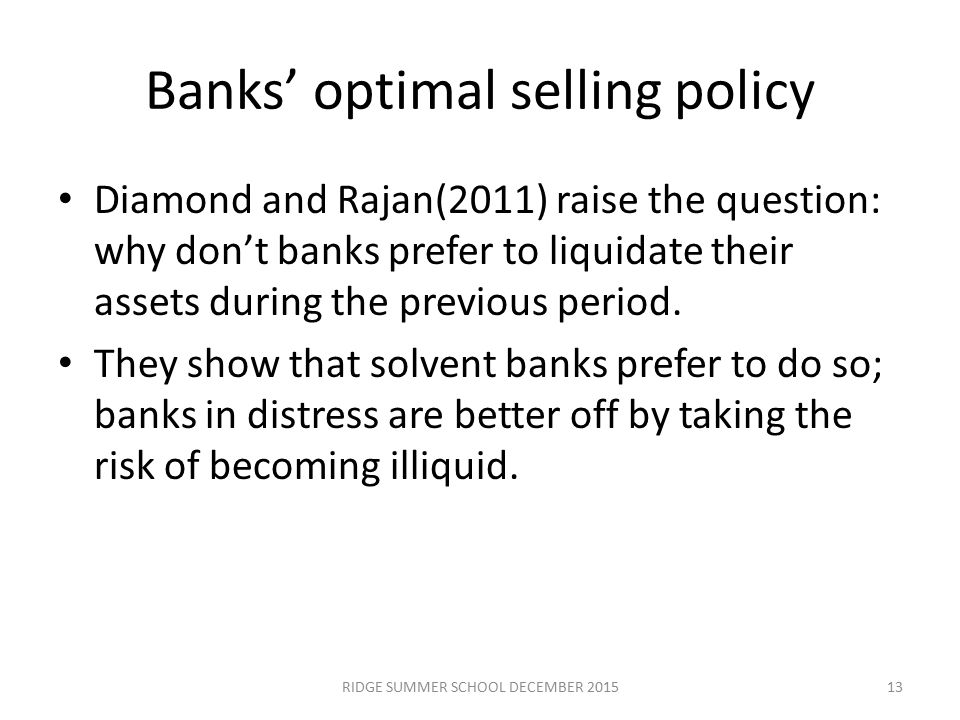 Banks’ optimal selling policy

• Diamond and Rajan(2011) raise the question: why don’t banks prefer to liquidate their assets during the previous period.

• They show that solvent banks prefer to do so; banks in distress are better off by taking the risk of becoming illiquid.

RIDGE SUMMER SCHOOL DECEMBER 2015

13